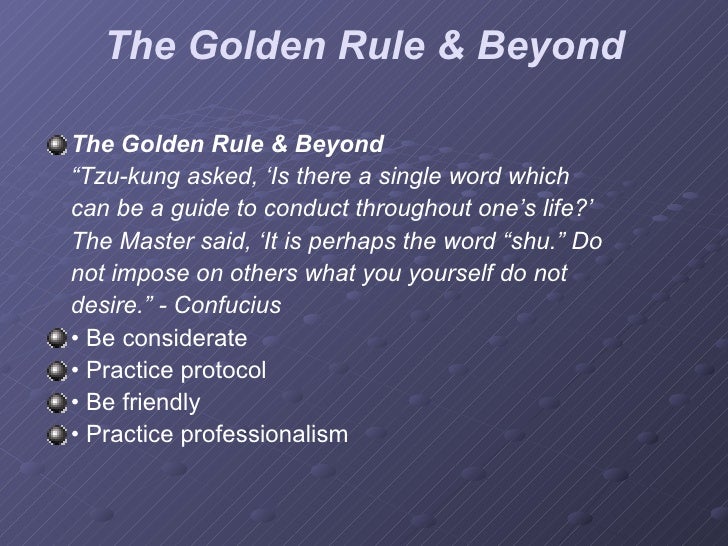 The Golden Rule & Beyond

The Golden Rule & Beyond
“Tzu-kung asked, ‘Is there a single word which can be a guide to conduct throughout one’s life?’ The Master said, ‘It is perhaps the word “shu.” Do not impose on others what you yourself do not desire.” - Confucius

• Be considerate
• Practice protocol
• Be friendly
• Practice professionalism